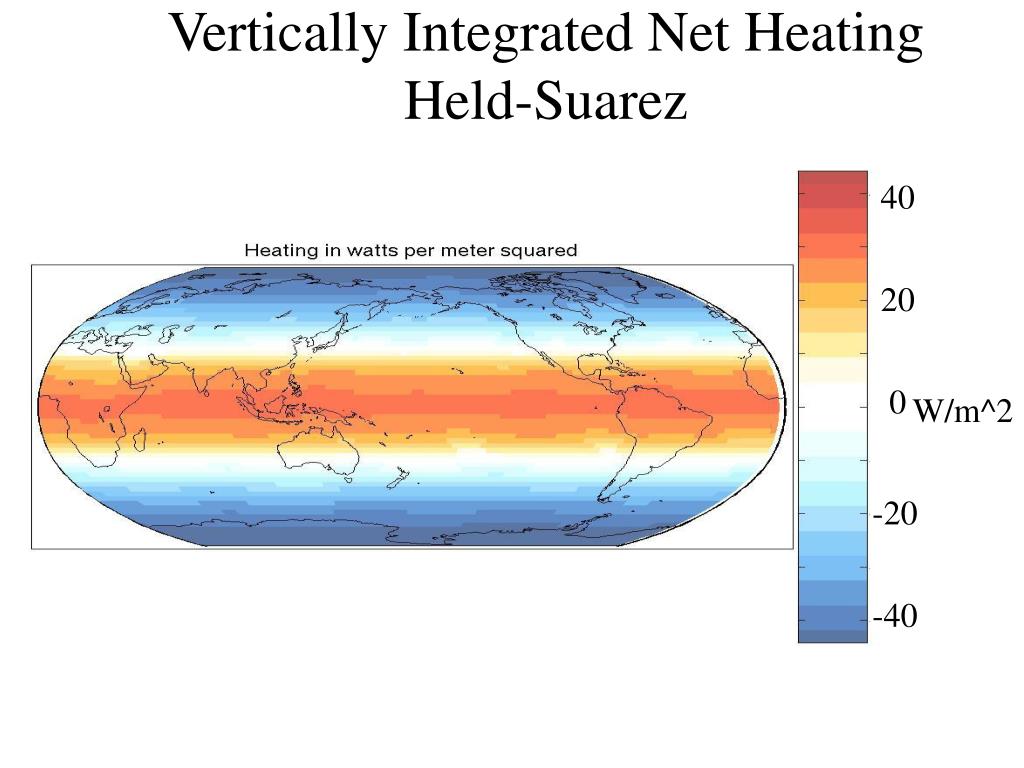 Vertically Integrated Net Heating
Held-Suarez

Heating in watts per meter squared

40
20
0
W/m^2
-20
-40